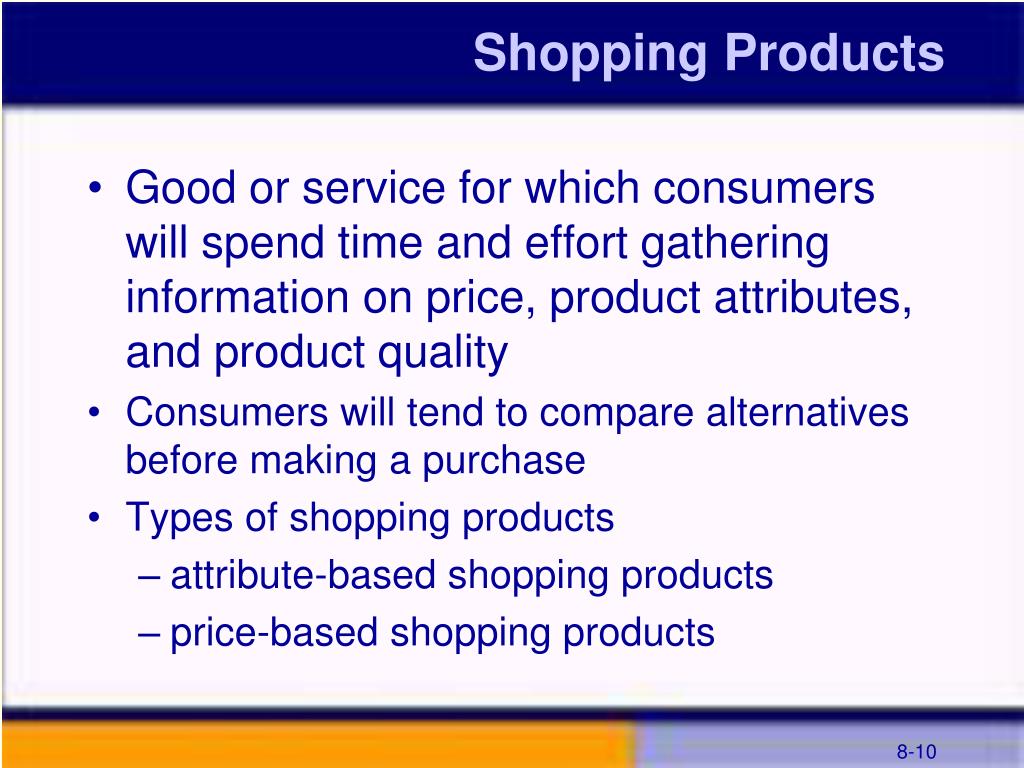 Shopping Products

• Good or service for which consumers will spend time and effort gathering information on price, product attributes, and product quality
• Consumers will tend to compare alternatives before making a purchase
• Types of shopping products
– attribute-based shopping products
– price-based shopping products

8-10